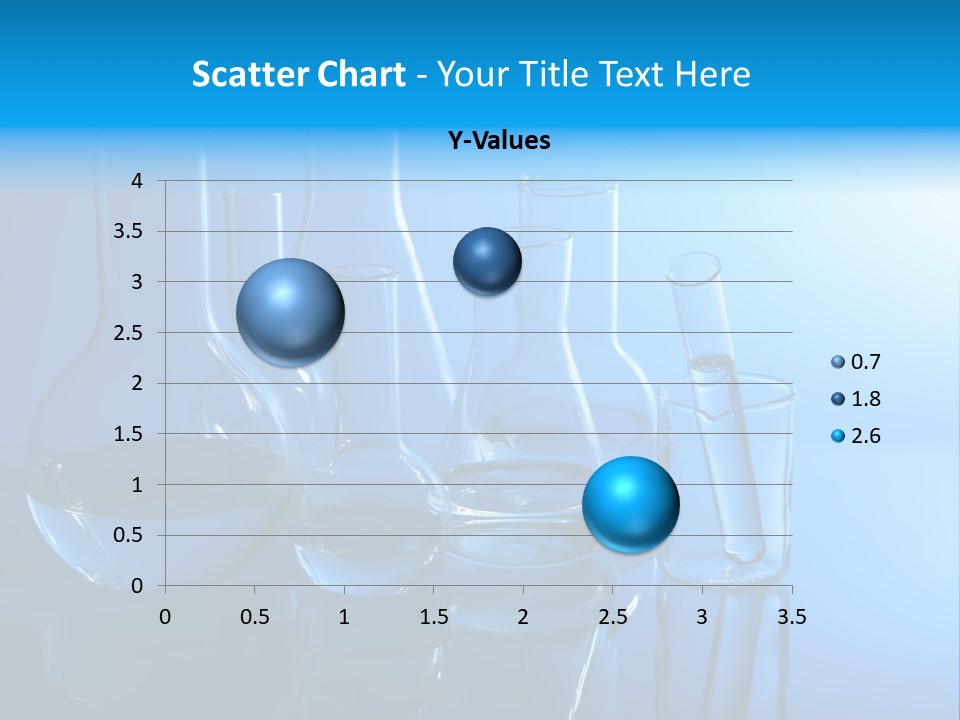 Scatter Chart - Your Title Text Here

Y-Values

4
3.5
3
2.5
2
1.5
1
0.5
0

0 0.5 1 1.5 2 2.5 3 3.5

0.7
1.8
2.6